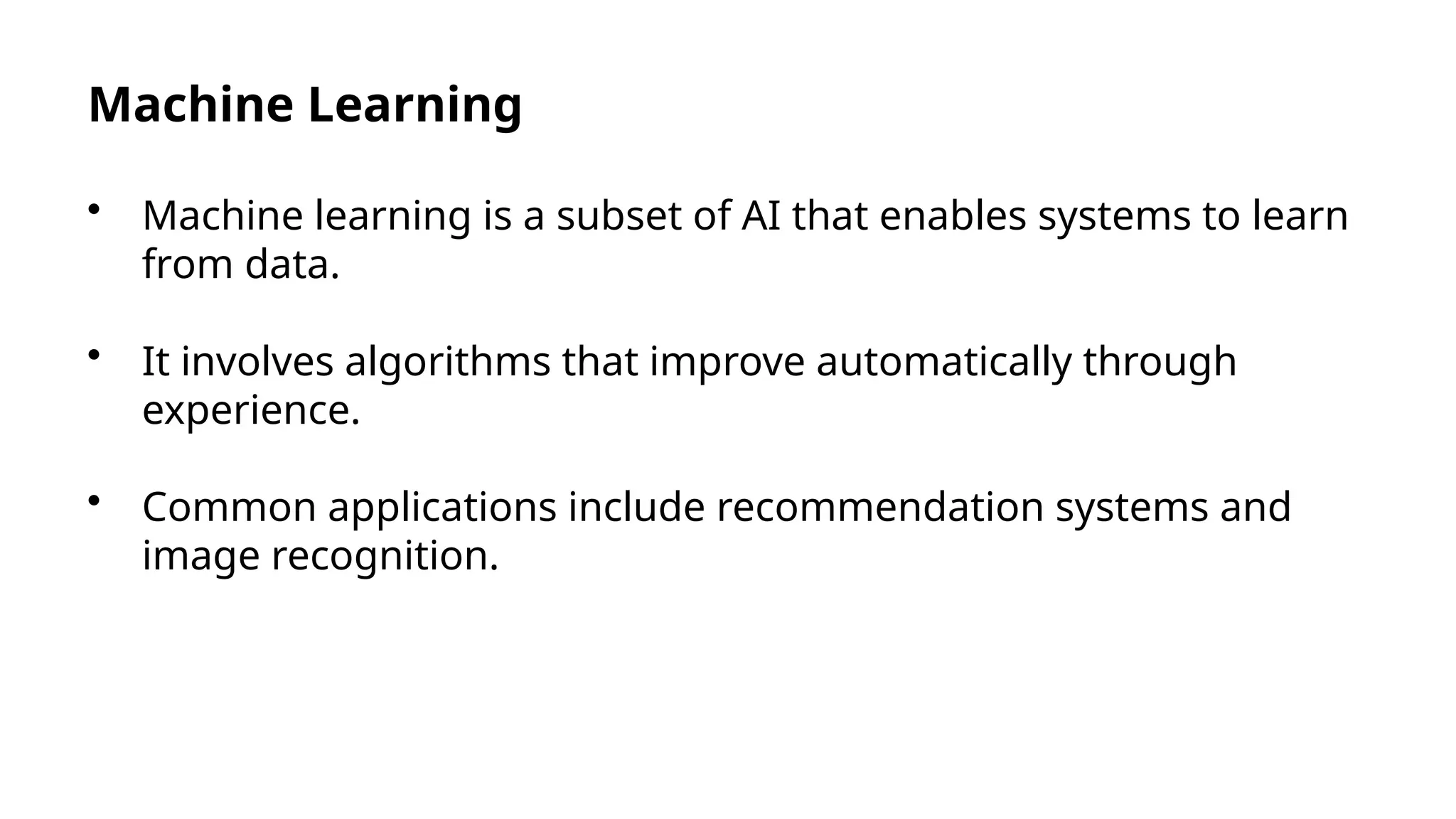 Machine Learning

• Machine learning is a subset of AI that enables systems to learn from data.

• It involves algorithms that improve automatically through experience.

• Common applications include recommendation systems and image recognition.